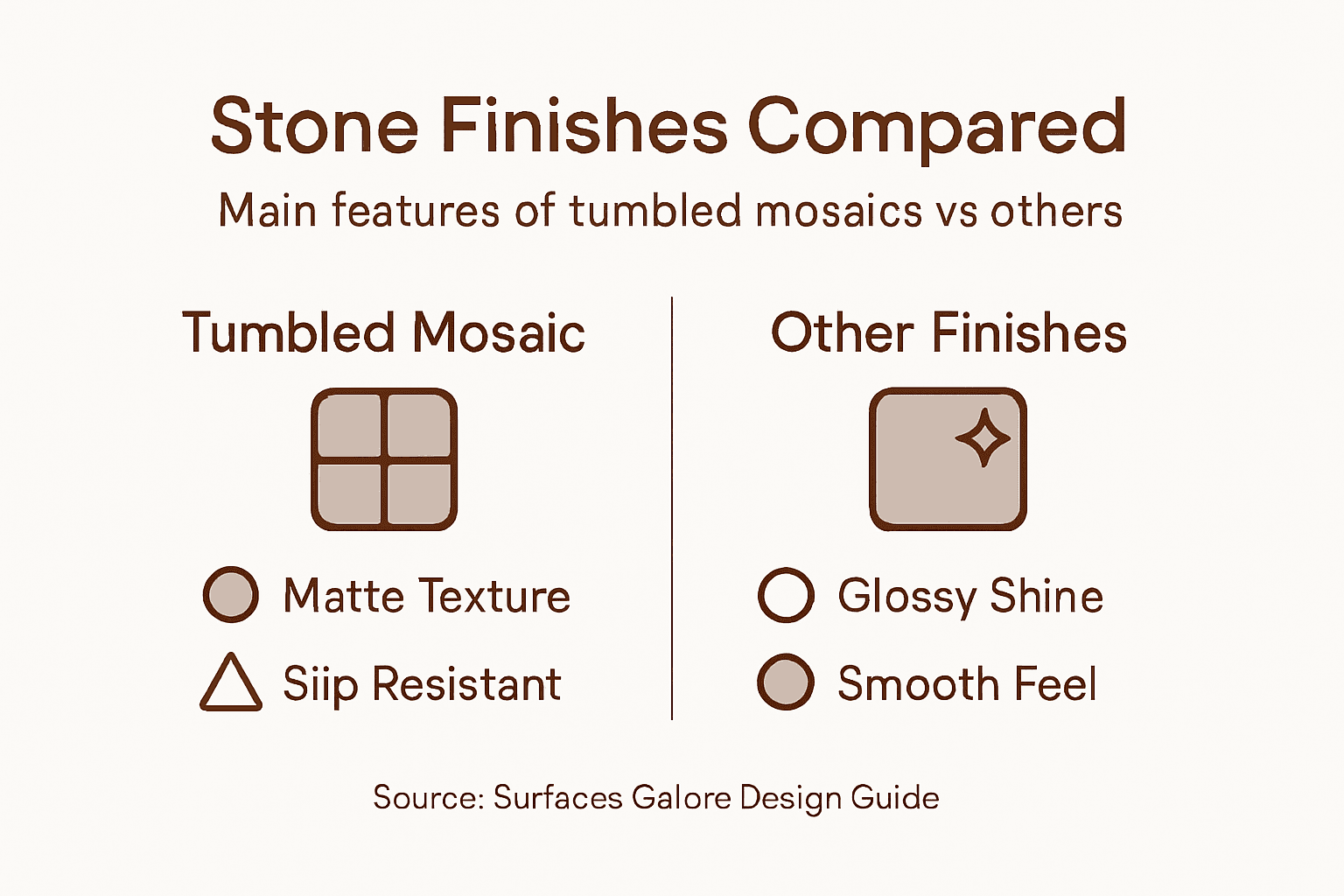 Stone Finishes Compared

Main features of tumbled mosaics vs others

Tumbled Mosaic

Matte Texture

Siip Resistant

Other Finishes

Glossy Shine

Smooth Feel

Source: Surfaces Galore Design Guide